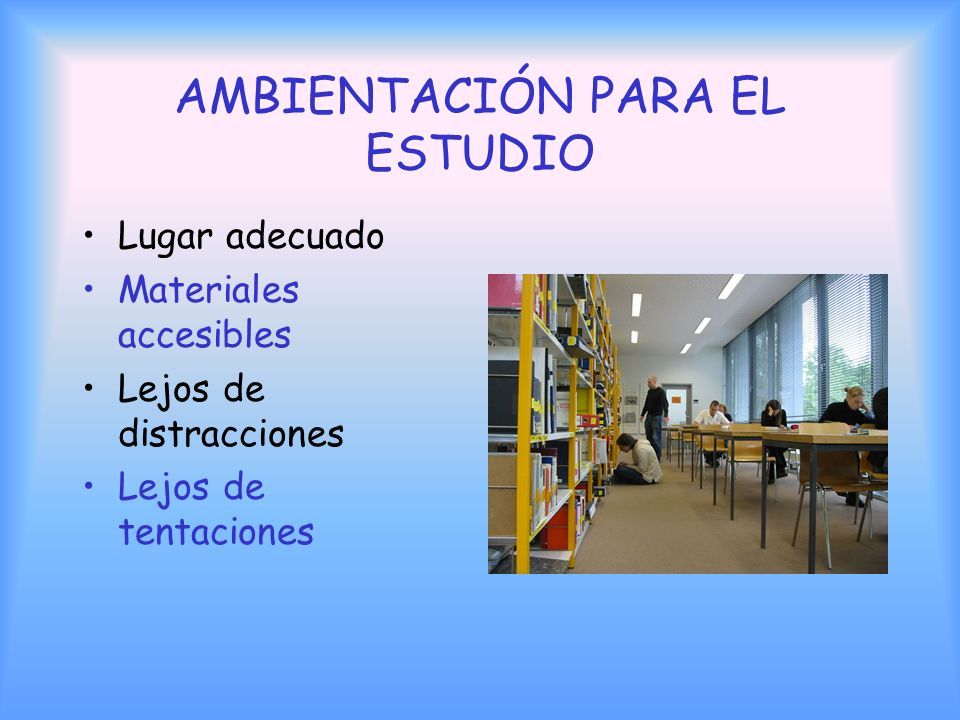 AMBIENTACIÓN PARA EL ESTUDIO

• Lugar adecuado
• Materiales accesibles
• Lejos de distracciones
• Lejos de tentaciones